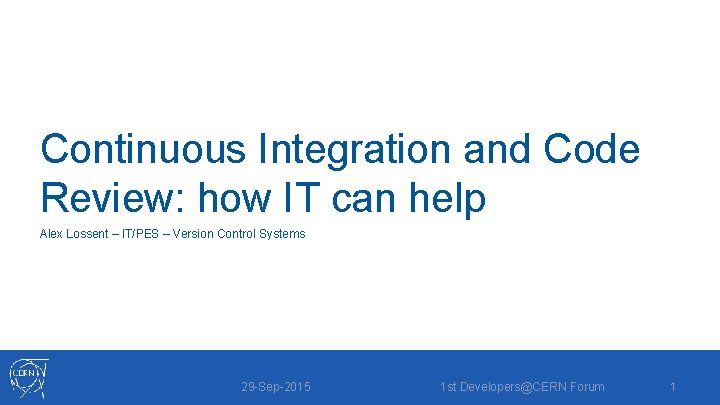 Continuous Integration and Code Review: how IT can help

Alex Lossent – IT/PES – Version Control Systems

CERN

29-Sep-2015

1st Developers@CERN Forum

1